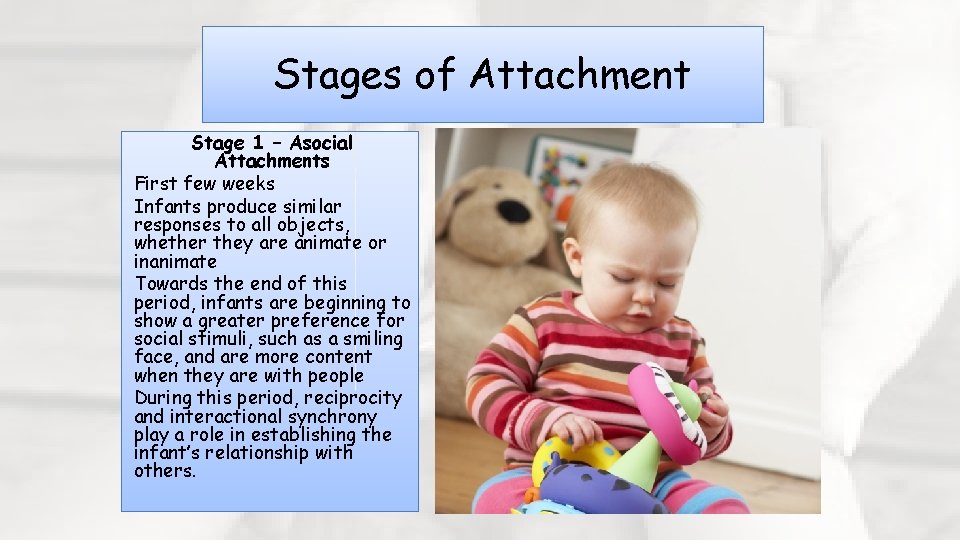 Stages of Attachment

Stage 1 – Asocial Attachments

First few weeks

Infants produce similar responses to all objects, whether they are animate or inanimate

Towards the end of this period, infants are beginning to show a greater preference for social stimuli, such as a smiling face, and are more content when they are with people

During this period, reciprocity and interactional synchrony play a role in establishing the infant's relationship with others.